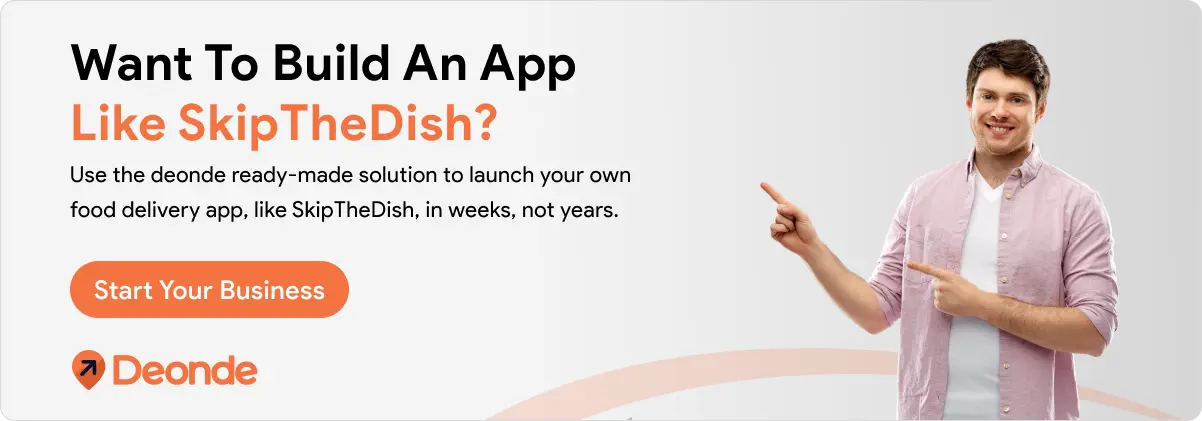 Want To Build An App
Like SkipTheDish?

Use the deonde ready-made solution to launch your own food delivery app, like SkipTheDish, in weeks, not years.

Start Your Business

Deonde